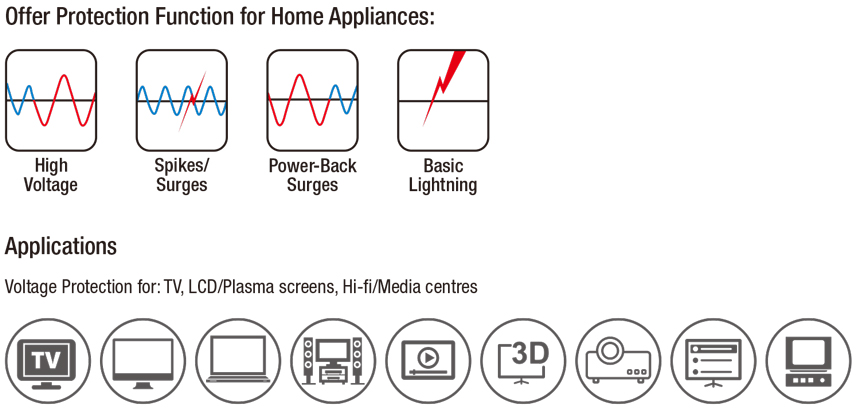 Offer Protection Function for Home Appliances:

High Voltage

Spikes/ Surges

Power-Back Surges

Basic Lightning

Applications

Voltage Protection for: TV, LCD/Plasma screens, Hi-fi/Media centres

TV

3D